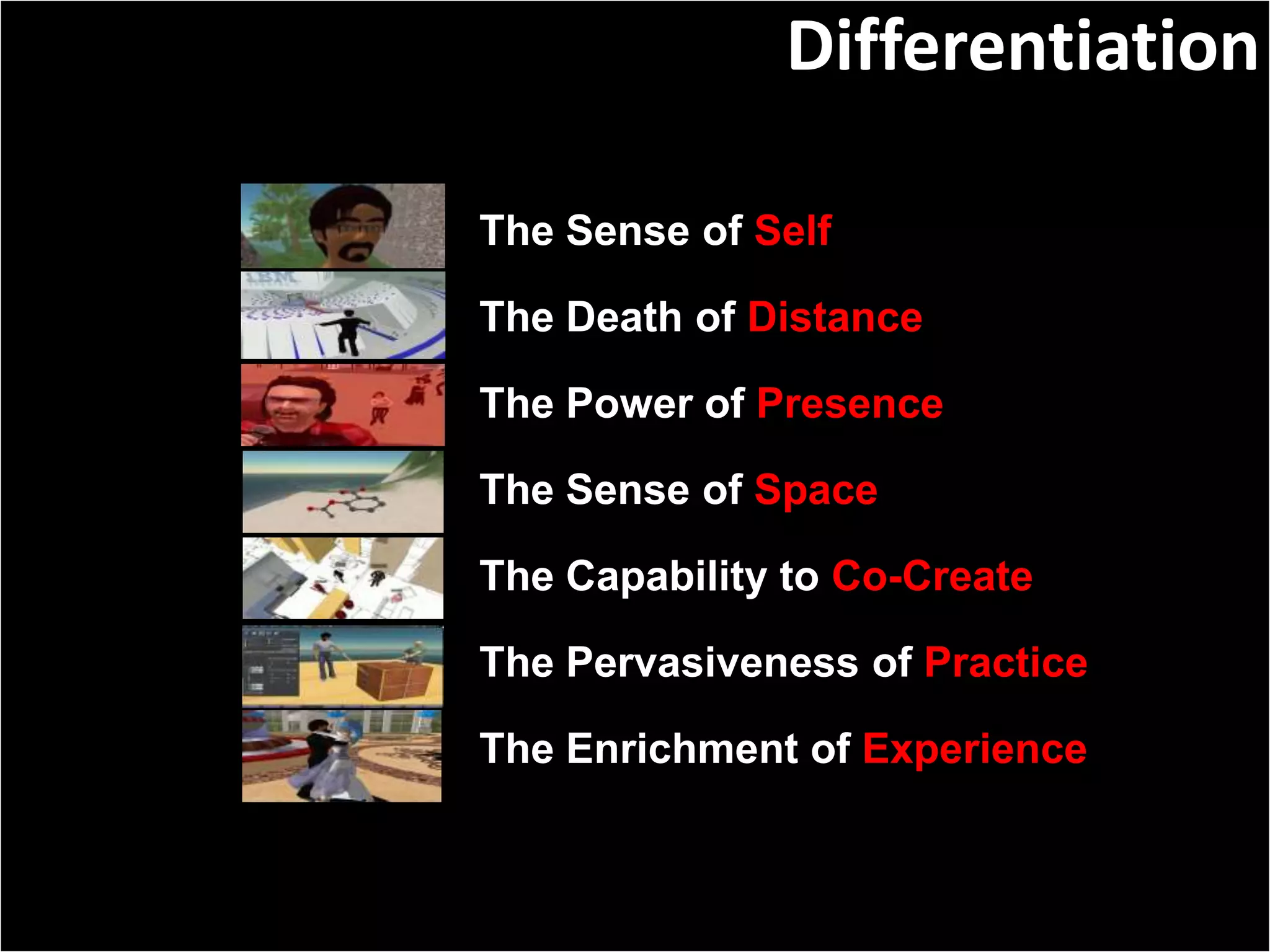 Differentiation

IBM

The Sense of Self

The Death of Distance

The Power of Presence

The Sense of Space

The Capability to Co-Create

The Pervasiveness of Practice

The Enrichment of Experience